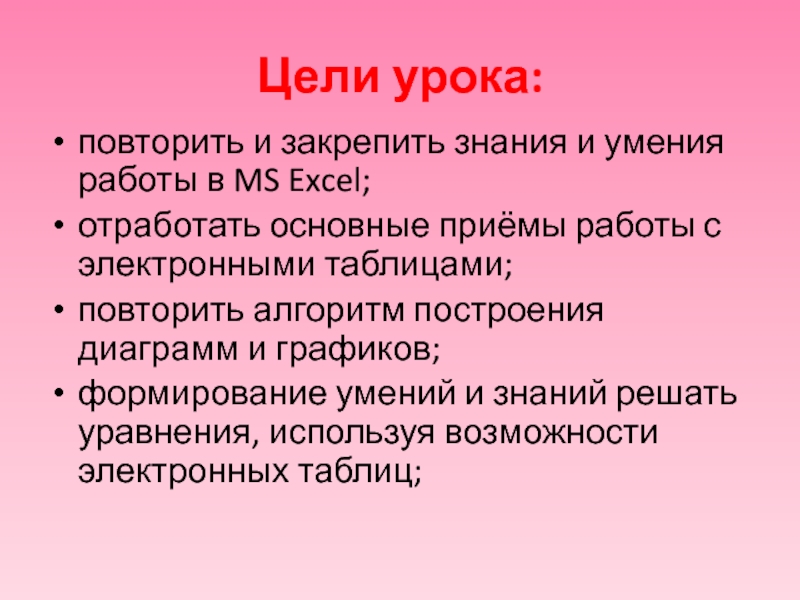 Цели урока:

• повторить и закрепить знания и умения работы в MS Excel;
• отработать основные приёмы работы с электронными таблицами;
• повторить алгоритм построения диаграмм и графиков;
• формирование умений и знаний решать уравнения, используя возможности электронных таблиц;